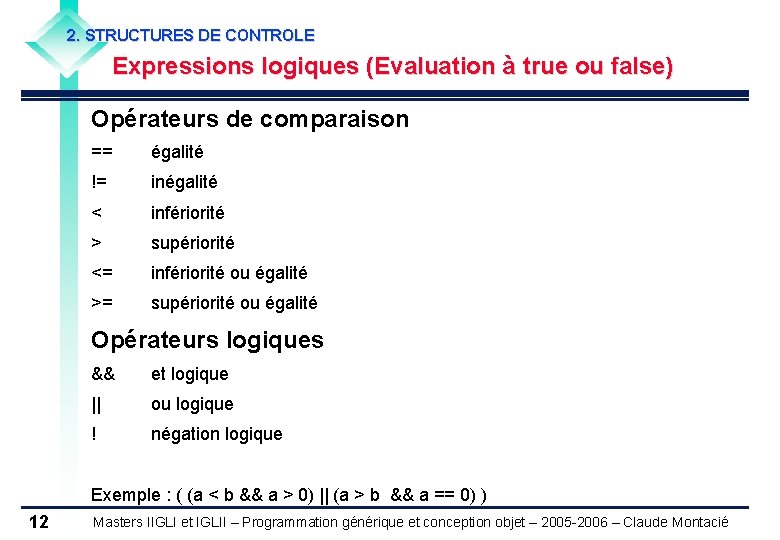 2. STRUCTURES DE CONTROLE

Expressions logiques (Evaluation à true ou false)

Opérateurs de comparaison

== égalité

!= inégalité

< infériorité

> supériorité

<= infériorité ou égalité

>= supériorité ou égalité

Opérateurs logiques

&& et logique

|| ou logique

! négation logique

Exemple : ( (a < b && a > 0) || (a > b && a == 0) )

12

Masters IIGLI et IGLII – Programmation générique et conception objet – 2005-2006 – Claude Montacié